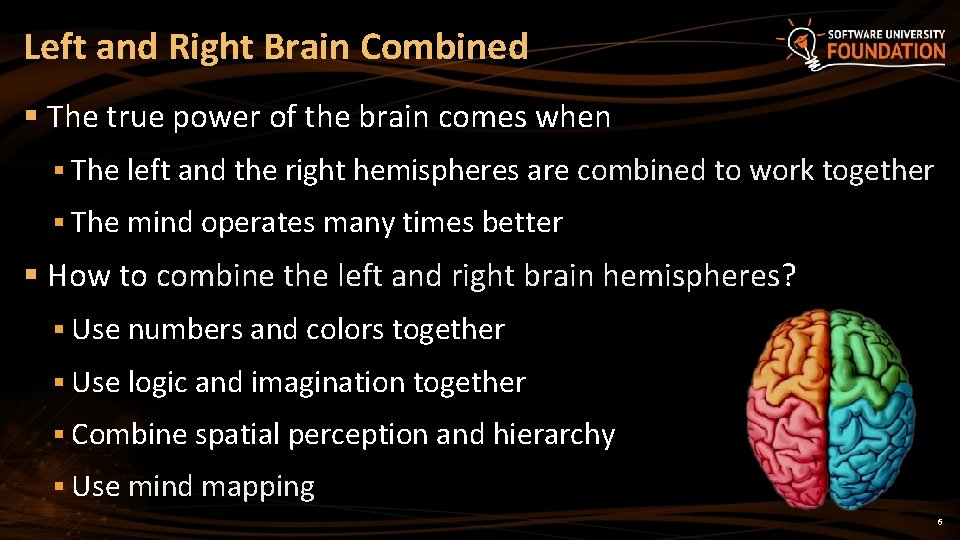 Left and Right Brain Combined

SOFTWARE UNIVERSITY
FOUNDATION

▪ The true power of the brain comes when
▪ The left and the right hemispheres are combined to work together
▪ The mind operates many times better

▪ How to combine the left and right brain hemispheres?
▪ Use numbers and colors together
▪ Use logic and imagination together
▪ Combine spatial perception and hierarchy
▪ Use mind mapping

6